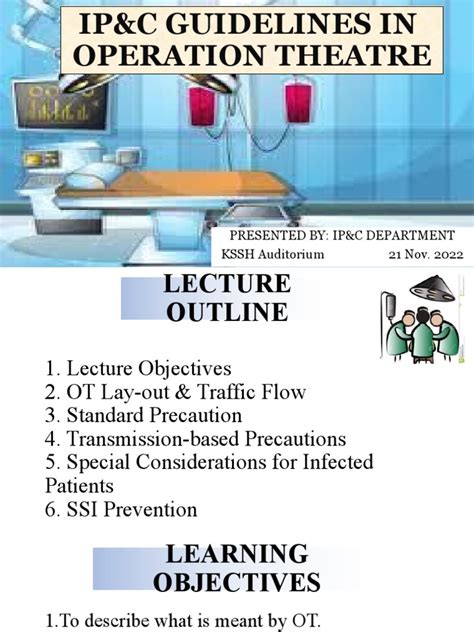 IP&C GUIDELINES IN OPERATION THEATRE

PRESENTED BY: IP&C DEPARTMENT
KSSH Auditorium 21 Nov. 2022

LECTURE OUTLINE

1. Lecture Objectives
2. OT Lay-out & Traffic Flow
3. Standard Precaution
4. Transmission-based Precautions
5. Special Considerations for Infected Patients
6. SSI Prevention

LEARNING OBJECTIVES

1.To describe what is meant by OT.